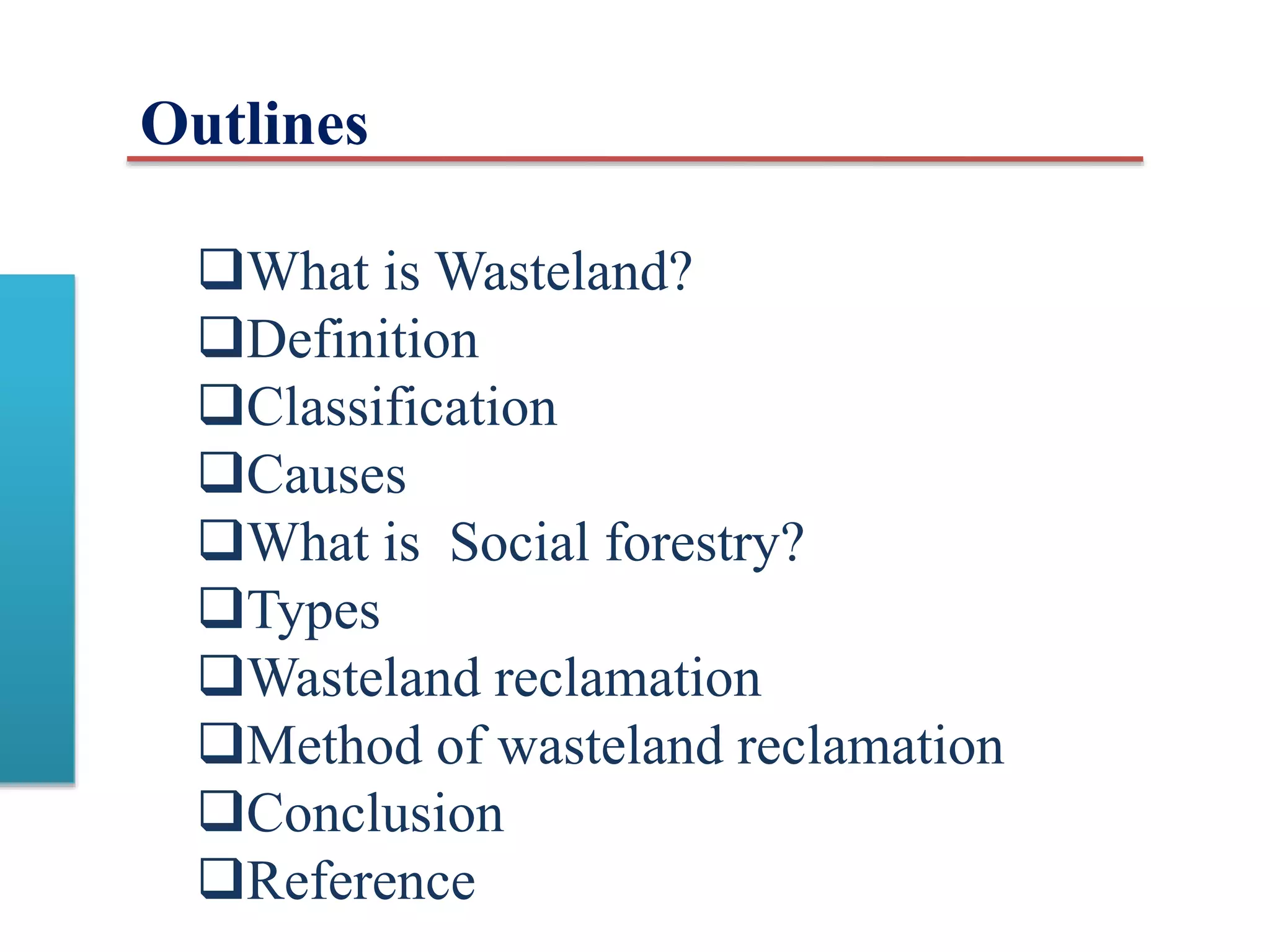 Outlines

❑What is Wasteland?
❑Definition
❑Classification
❑Causes
❑What is Social forestry?
❑Types
❑Wasteland reclamation
❑Method of wasteland reclamation
❑Conclusion
❑Reference